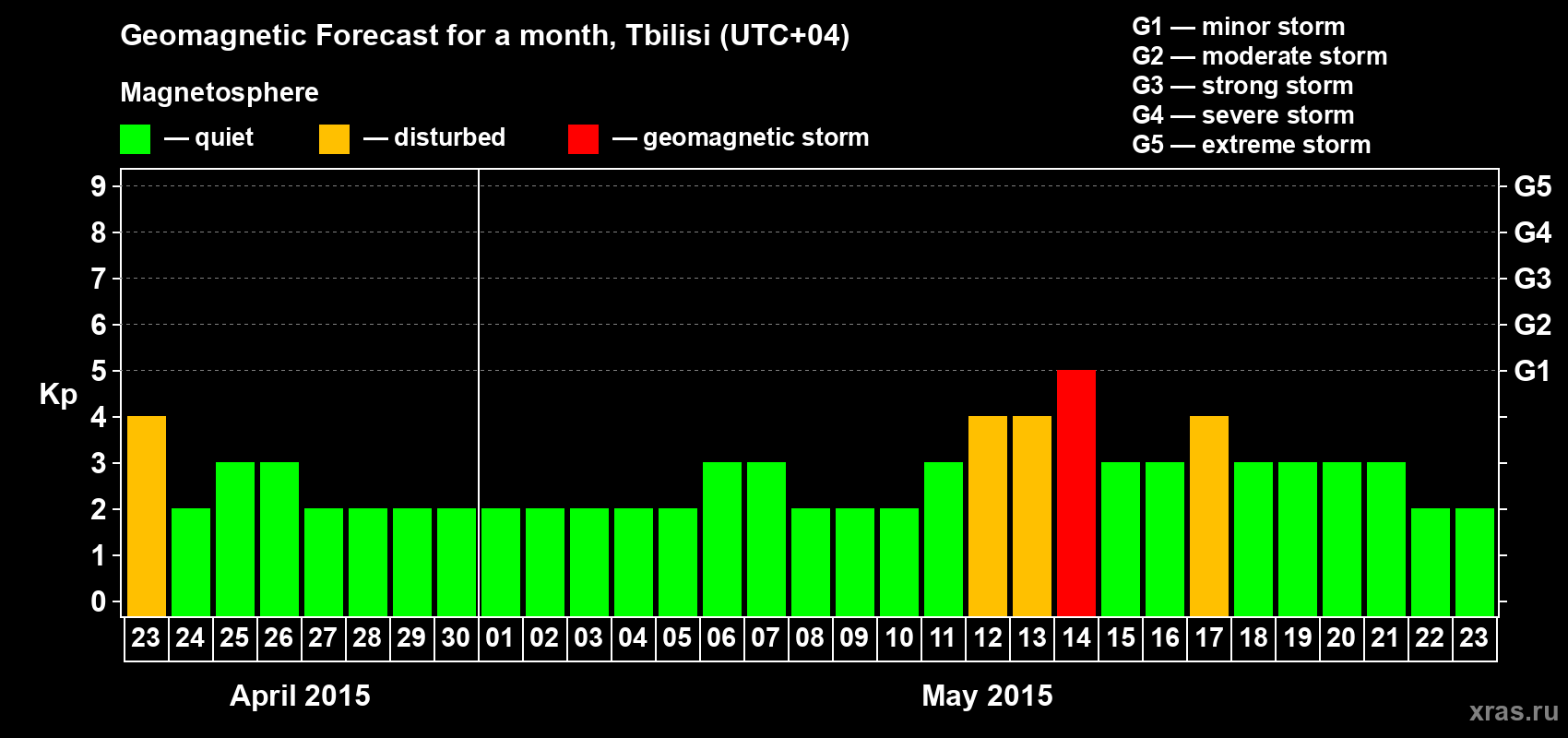 Geomagnetic Forecast for a month, Tbilisi (UTC+04)

Magnetosphere

— quiet — disturbed — geomagnetic storm

G1 — minor storm
G2 — moderate storm
G3 — strong storm
G4 — severe storm
G5 — extreme storm

Kp

9 8 7 6 5 4 3 2 1 0

G5 G4 G3 G2 G1

23 24 25 26 27 28 29 30 01 02 03 04 05 06 07 08 09 10 11 12 13 14 15 16 17 18 19 20 21 22 23

April 2015

May 2015

xras.ru